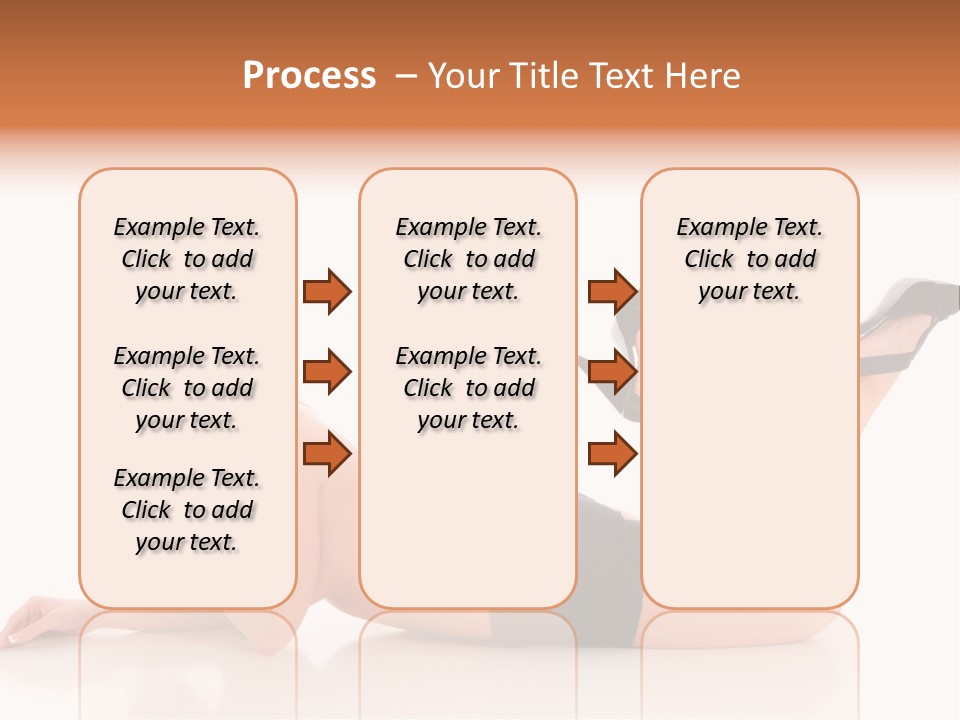 Process – Your Title Text Here

Example Text. Click to add your text.

Example Text. Click to add your text.

Example Text. Click to add your text.

Example Text. Click to add your text.

Example Text. Click to add your text.

Example Text. Click to add your text.